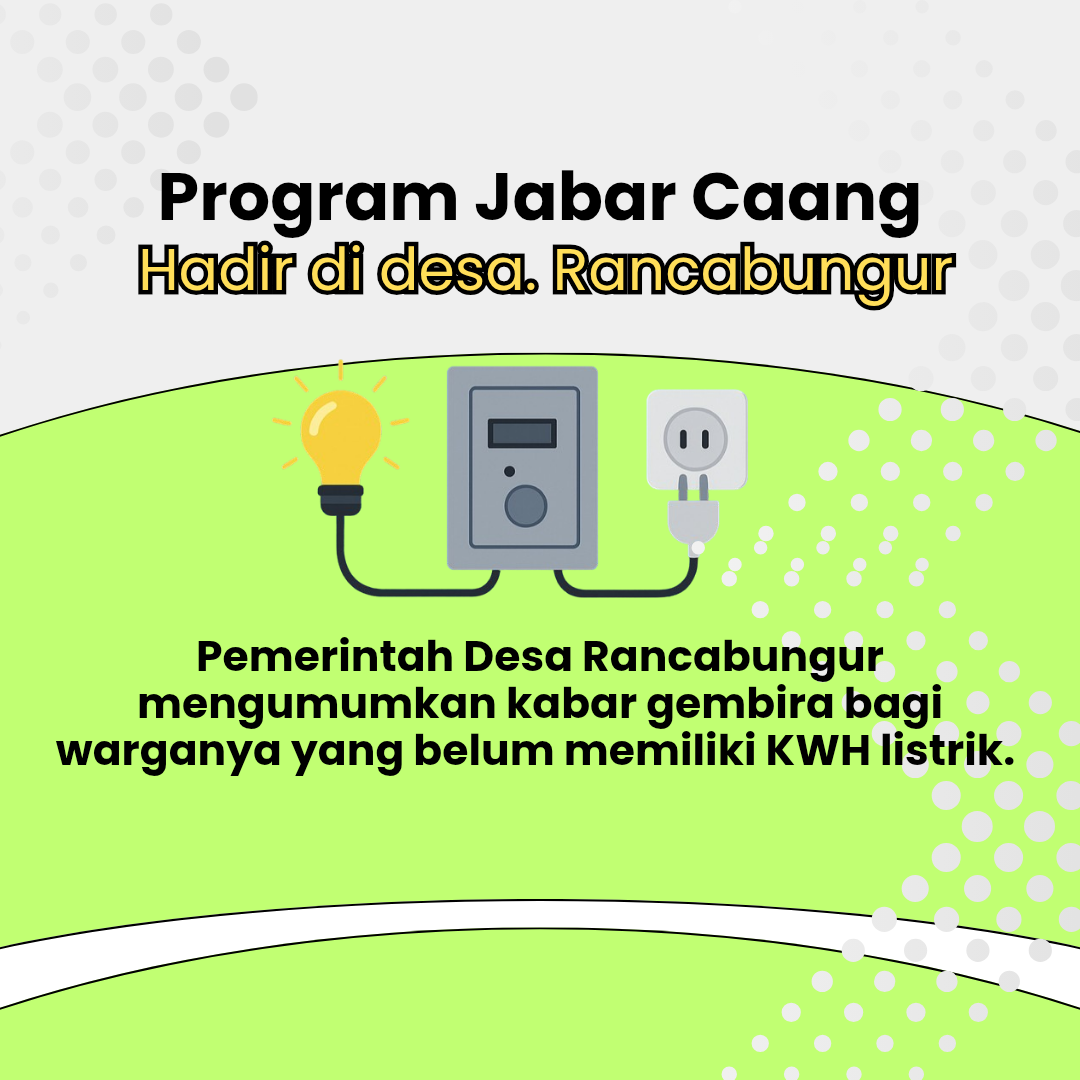 Program Jabar Caang
Hadir di desa. Rancabungur

Pemerintah Desa Rancabungur mengumumkan kabar gembira bagi warganya yang belum memiliki KWH listrik.